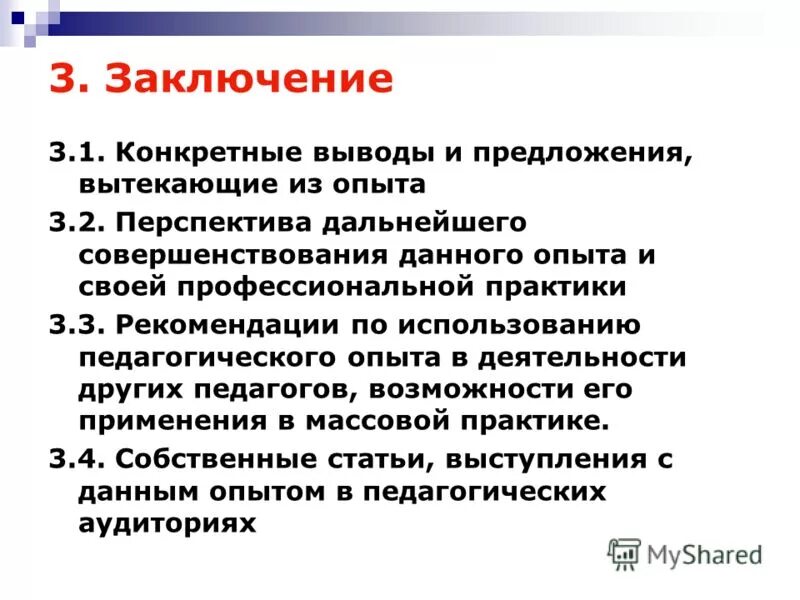 3. Заключение

3.1. Конкретные выводы и предложения, вытекающие из опыта

3.2. Перспектива дальнейшего совершенствования данного опыта и своей профессиональной практики

3.3. Рекомендации по использованию педагогического опыта в деятельности других педагогов, возможности его применения в массовой практике.

3.4. Собственные статьи, выступления с данным опытом в педагогических аудиториях

MyShared